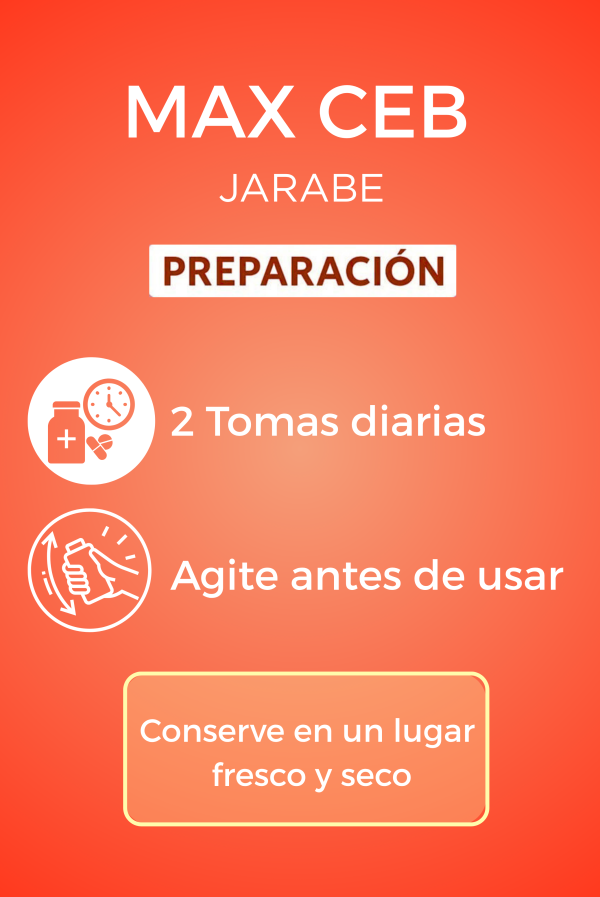 MAX CEB

JARABE

PREPARACIÓN

2 Tomas diarias

Agite antes de usar

Conserve en un lugar fresco y seco